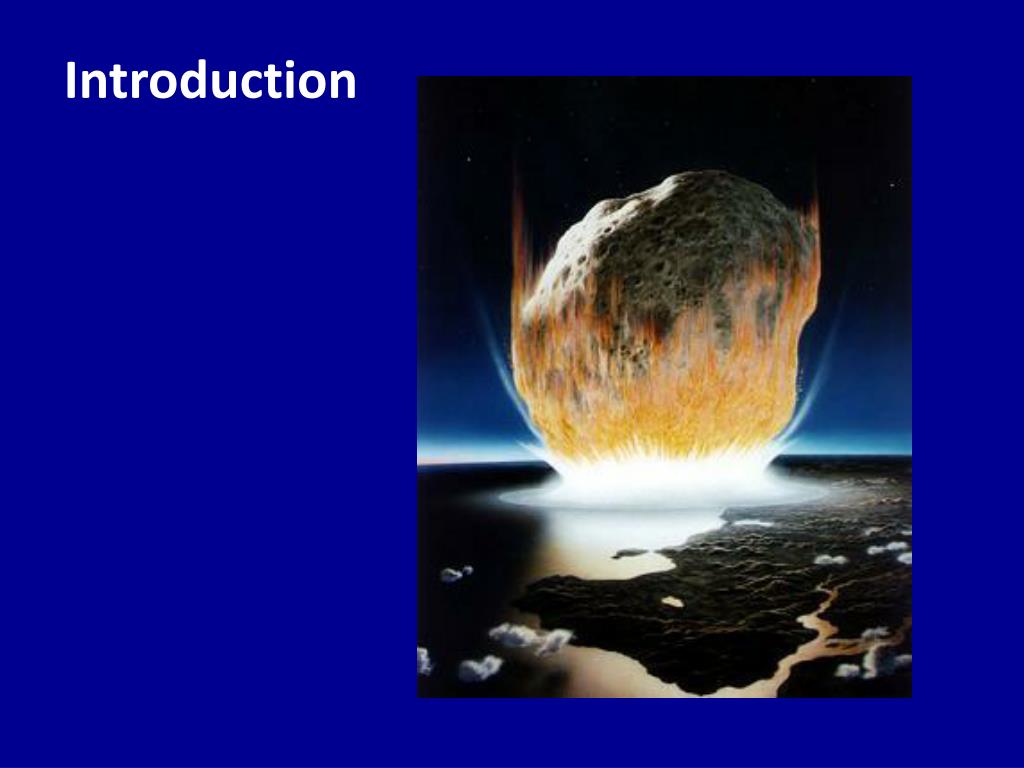 Introduction